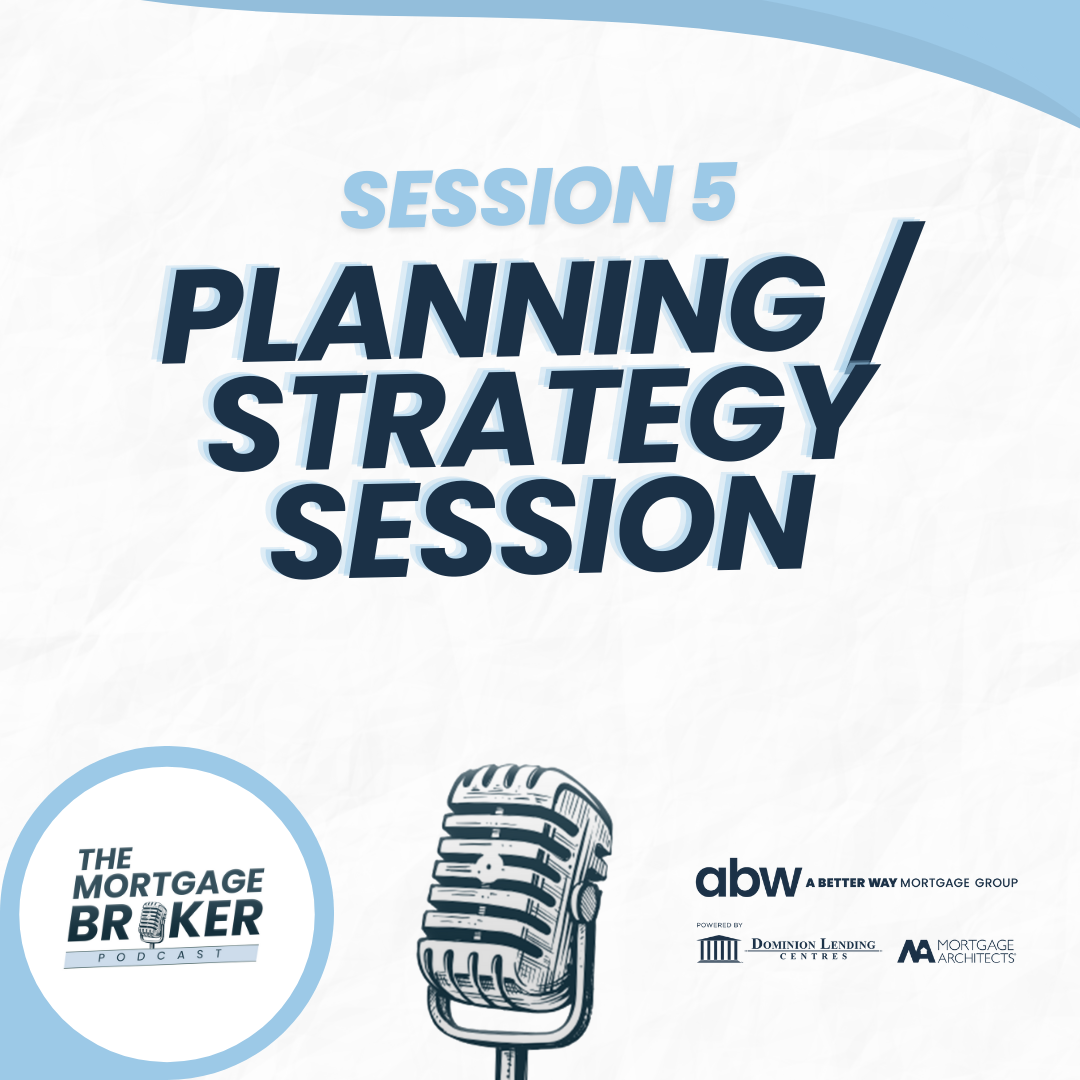 SESSION 5

PLANNING / STRATEGY SESSION

THE MORTGAGE BROKER PODCAST

abw A BETTER WAY MORTGAGE GROUP

POWERED BY

DOMINION LENDING CENTRES

MORTGAGE ARCHITECTS